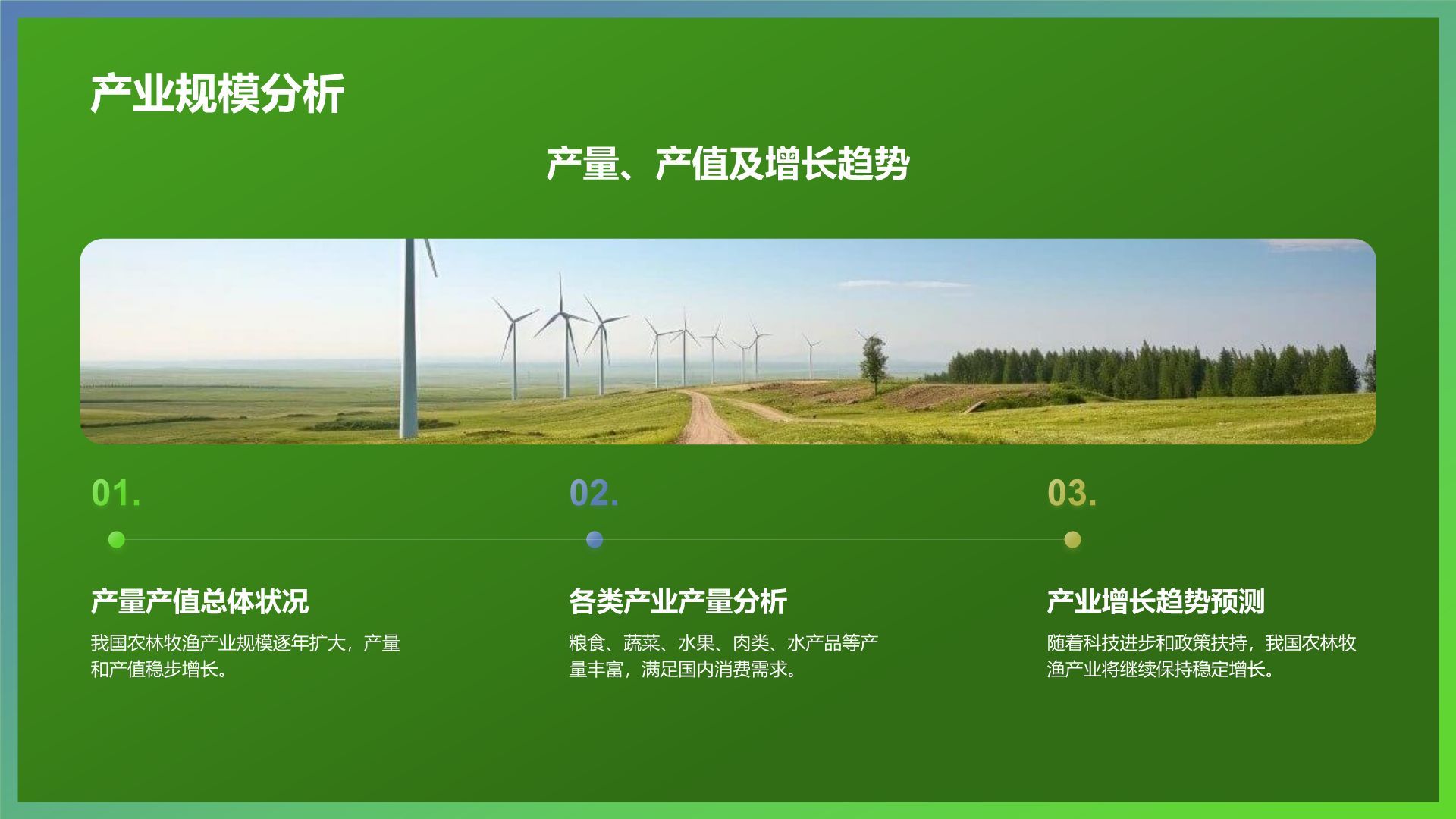 产业规模分析

产量、产值及增长趋势

01.

产量产值总体状况

我国农林牧渔产业规模逐年扩大，产量和产值稳步增长。

02.

各类产业产量分析

粮食、蔬菜、水果、肉类、水产品等产量丰富，满足国内消费需求。

03.

产业增长趋势预测

随着科技进步和政策扶持，我国农林牧渔产业将继续保持稳定增长。